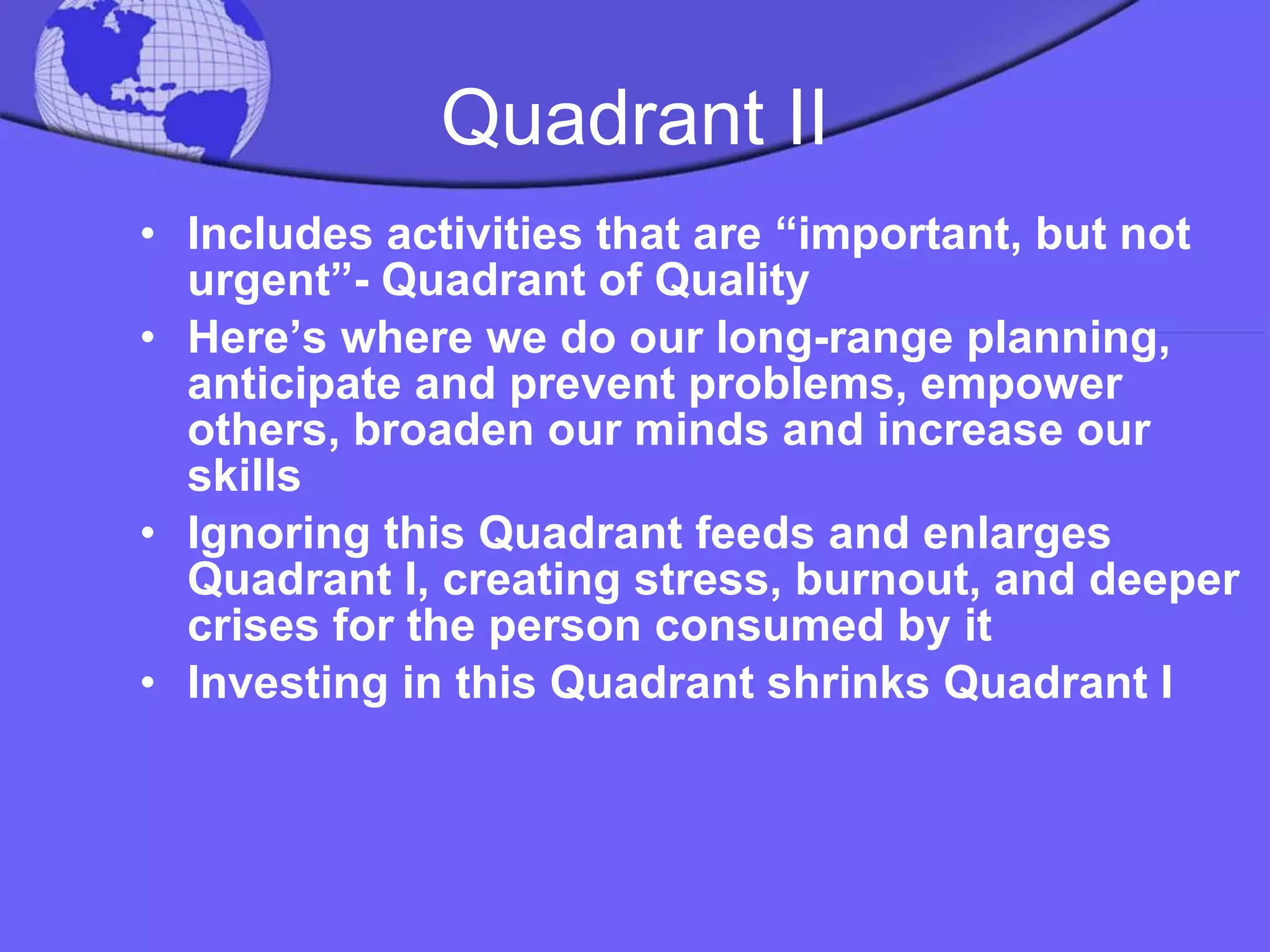 Quadrant II

• Includes activities that are “important, but not urgent”- Quadrant of Quality
• Here’s where we do our long-range planning, anticipate and prevent problems, empower others, broaden our minds and increase our skills
• Ignoring this Quadrant feeds and enlarges Quadrant I, creating stress, burnout, and deeper crises for the person consumed by it
• Investing in this Quadrant shrinks Quadrant I